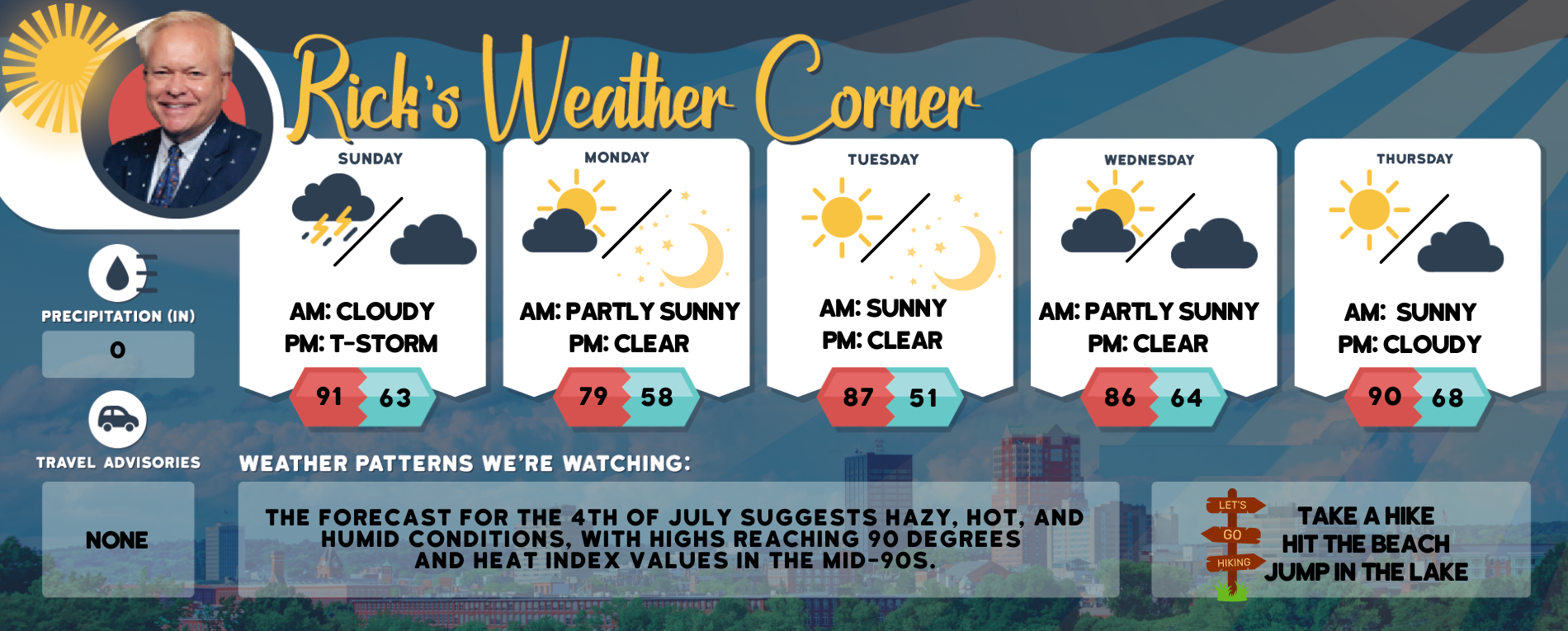 Rick's Weather Corner

PRECIPITATION (IN)
0

TRAVEL ADVISORIES
NONE

SUNDAY
AM: CLOUDY
PM: T-STORM
91 63

MONDAY
AM: PARTLY SUNNY
PM: CLEAR
79 58

TUESDAY
AM: SUNNY
PM: CLEAR
87 51

WEDNESDAY
AM: PARTLY SUNNY
PM: CLEAR
86 64

THURSDAY
AM: SUNNY
PM: CLOUDY
90 68

WEATHER PATTERNS WE'RE WATCHING:

THE FORECAST FOR THE 4TH OF JULY SUGGESTS HAZY, HOT, AND HUMID CONDITIONS, WITH HIGHS REACHING 90 DEGREES AND HEAT INDEX VALUES IN THE MID-90S.

LET'S
GO
HIKING

TAKE A HIKE
HIT THE BEACH
JUMP IN THE LAKE